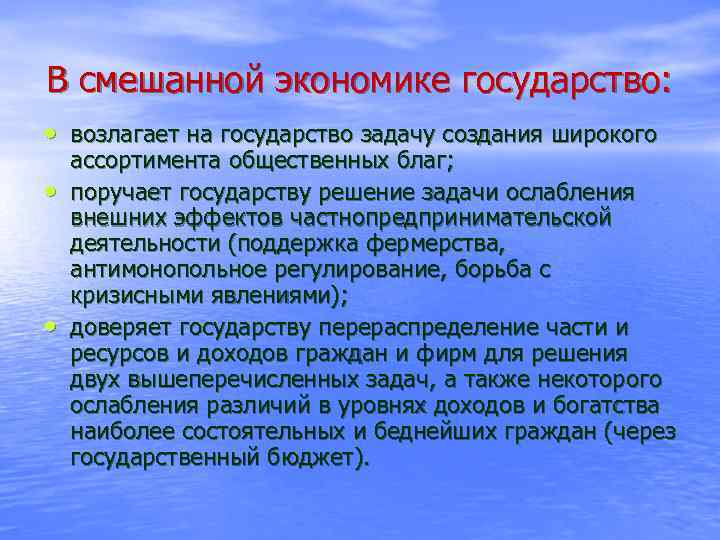 В смешанной экономике государство:

• возлагает на государство задачу создания широкого ассортимента общественных благ;
• поручает государству решение задачи ослабления внешних эффектов частнопредпринимательской деятельности (поддержка фермерства, антимонопольное регулирование, борьба с кризисными явлениями);
• доверяет государству перераспределение части и ресурсов и доходов граждан и фирм для решения двух вышеперечисленных задач, а также некоторого ослабления различий в уровнях доходов и богатства наиболее состоятельных и беднейших граждан (через государственный бюджет).